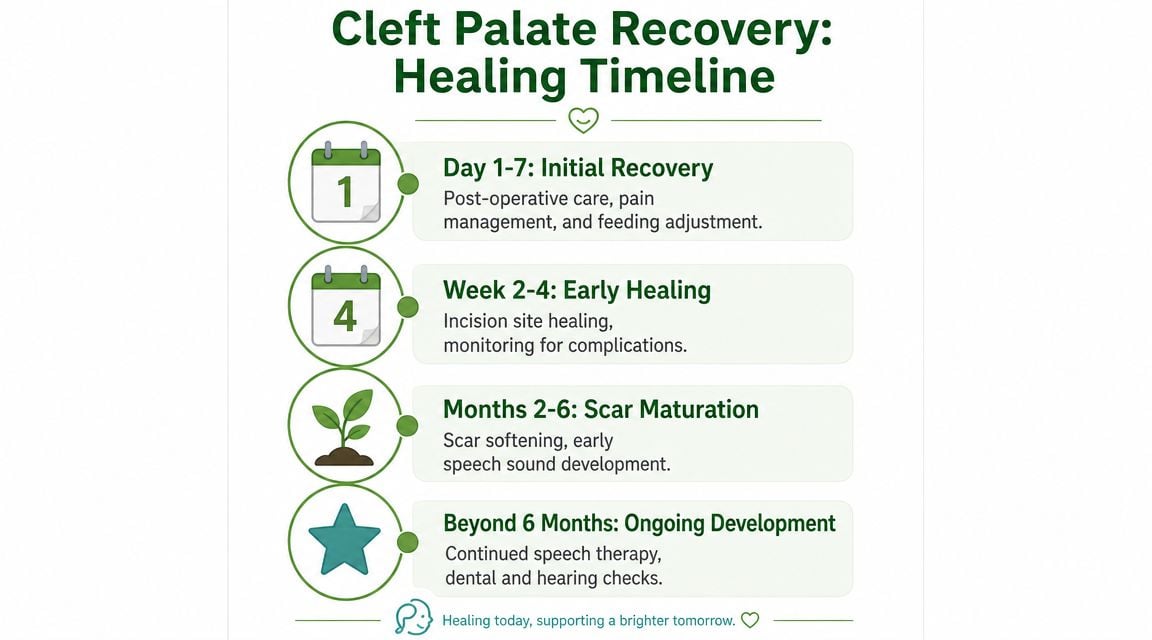 Cleft Palate Recovery: Healing Timeline

1

Day 1-7: Initial Recovery

Post-operative care, pain management, and feeding adjustment.

4

Week 2-4: Early Healing

Incision site healing, monitoring for complications.

Months 2-6: Scar Maturation

Scar softening, early speech sound development.

Beyond 6 Months: Ongoing Development

Continued speech therapy, dental and hearing checks.

Healing today, supporting a brighter tomorrow.